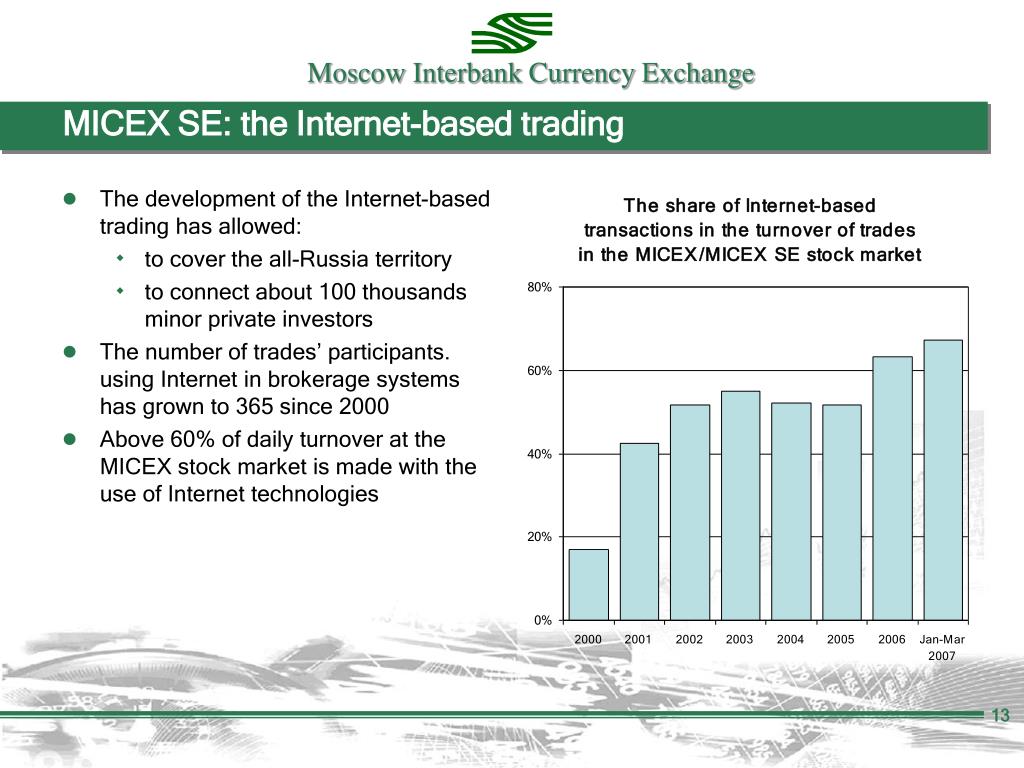 Moscow Interbank Currency Exchange

MICEX SE: the Internet-based trading

The development of the Internet-based trading has allowed:

to cover the all-Russia territory

to connect about 100 thousands minor private investors

The number of trades' participants. using Internet in brokerage systems has grown to 365 since 2000

Above 60% of daily turnover at the MICEX stock market is made with the use of Internet technologies

The share of Internet-based transactions in the turnover of trades in the MICEX/MICEX SE stock market

80%
60%
40%
20%
0%

2000 2001 2002 2003 2004 2005 2006 Jan-Mar 2007

13